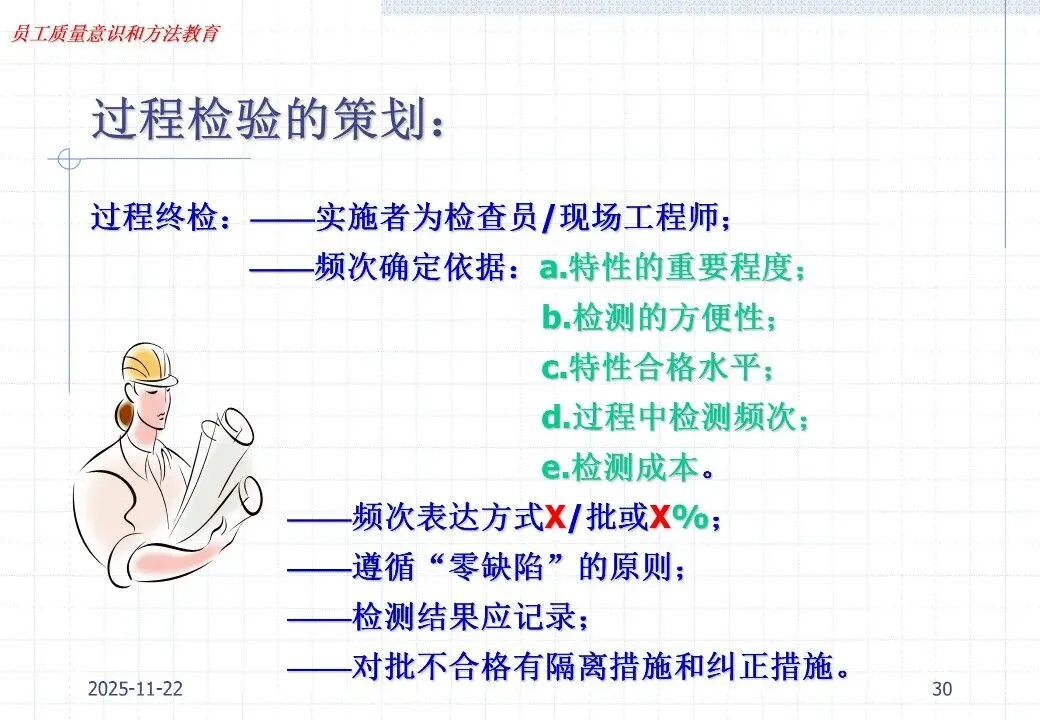 员工质量意识和方法教育

过程检验的策划：

过程终检：——实施者为检查员/现场工程师；

——频次确定依据：a.特性的重要程度；

b.检测的方便性；

c.特性合格水平；

d.过程中检测频次；

e.检测成本。

——频次表达方式X/批或X%；

——遵循“零缺陷”的原则；

——检测结果应记录；

——对批不合格有隔离措施和纠正措施。

2025-11-22

30